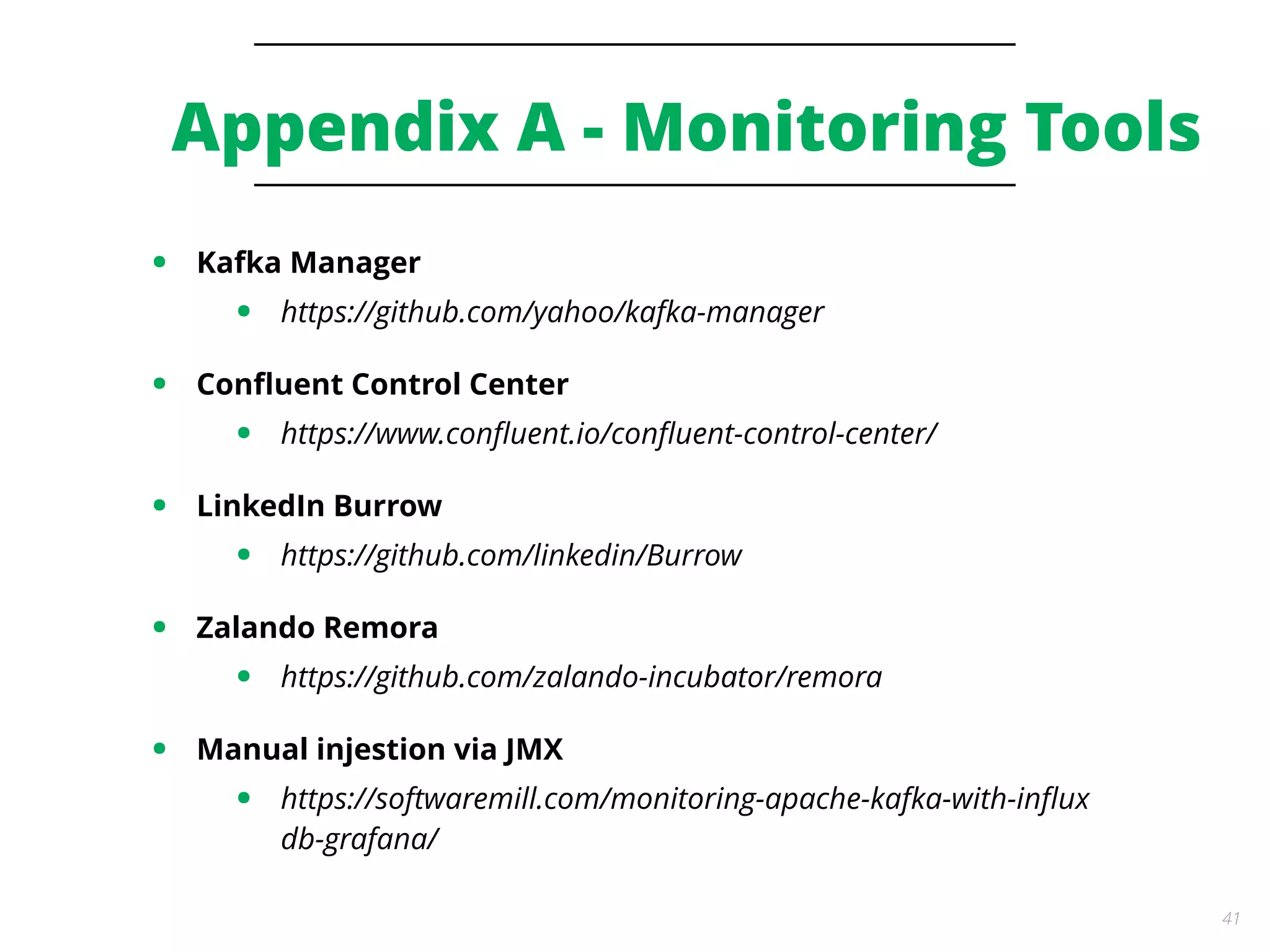 Appendix A - Monitoring Tools

- Kafka Manager
  - https://github.com/yahoo/kafka-manager
- Confluent Control Center
  - https://www.confluent.io/confluent-control-center/
- LinkedIn Burrow
  - https://github.com/linkedin/Burrow
- Zalando Remora
  - https://github.com/zalando-incubator/remora
- Manual injestion via JMX
  - https://softwaremill.com/monitoring-apache-kafka-with-influxdb-grafana/

41